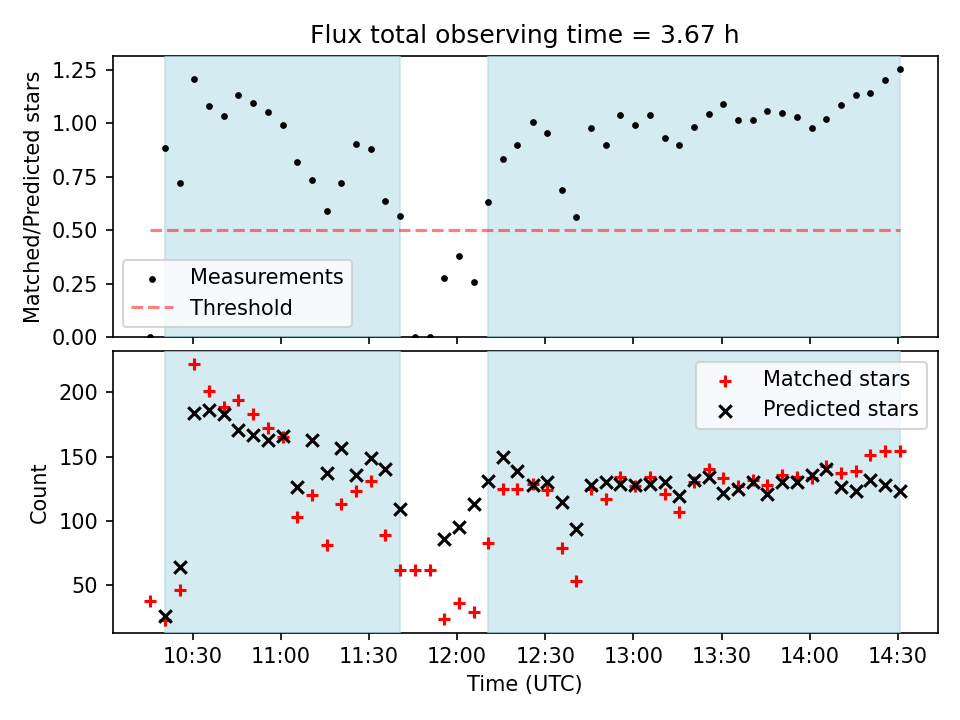 Flux total observing time = 3.67 h

Matched/Predicted stars

1.25
1.00
0.75
0.50
0.25
0.00

Measurements
Threshold

Count

200
150
100
50

Matched stars
Predicted stars

10:30
11:00
11:30
12:00
12:30
13:00
13:30
14:00
14:30

Time (UTC)